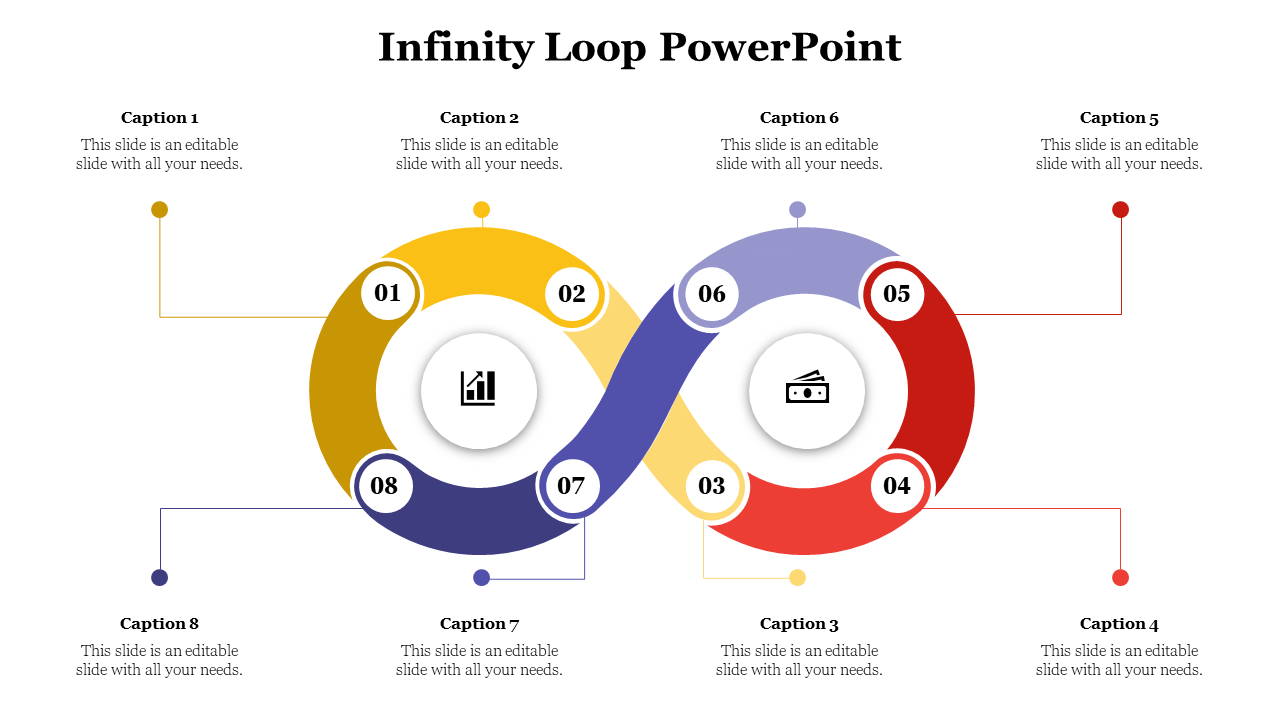 Infinity Loop PowerPoint

Caption 1
This slide is an editable slide with all your needs.

Caption 2
This slide is an editable slide with all your needs.

Caption 6
This slide is an editable slide with all your needs.

Caption 5
This slide is an editable slide with all your needs.

01

02

06

05

08

07

03

04

Caption 8
This slide is an editable slide with all your needs.

Caption 7
This slide is an editable slide with all your needs.

Caption 3
This slide is an editable slide with all your needs.

Caption 4
This slide is an editable slide with all your needs.